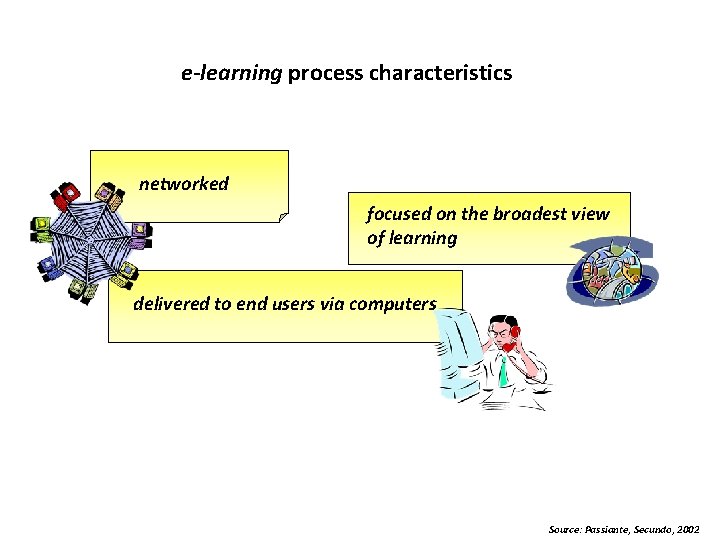 e-learning process characteristics

networked

focused on the broadest view of learning

delivered to end users via computers

Source: Passiante, Secundo, 2002